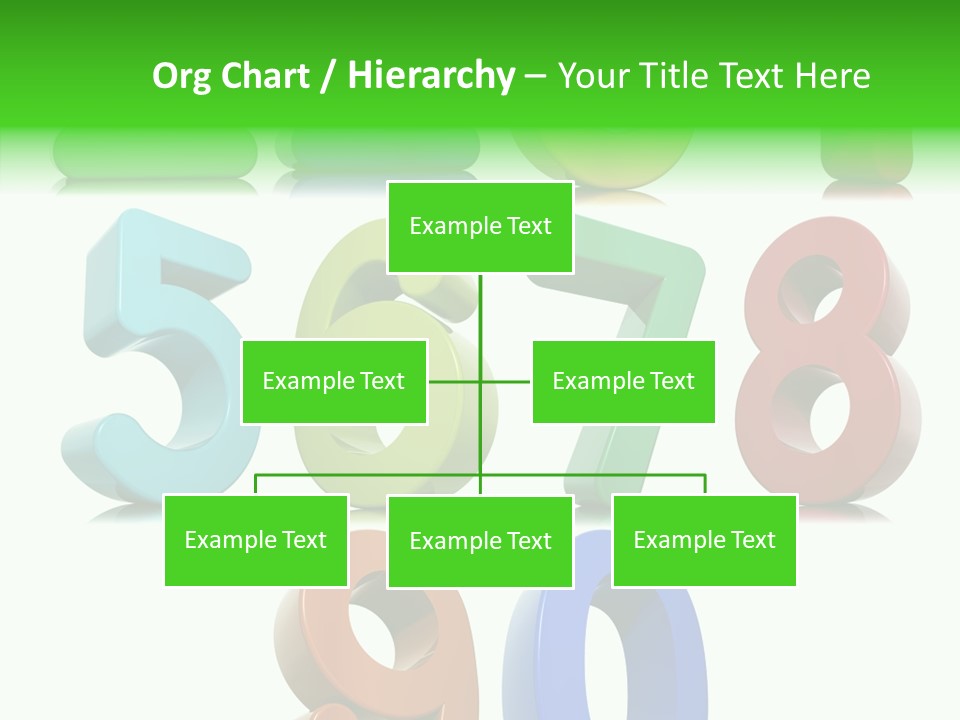 Org Chart / Hierarchy – Your Title Text Here

Example Text

Example Text

Example Text

Example Text

Example Text

Example Text